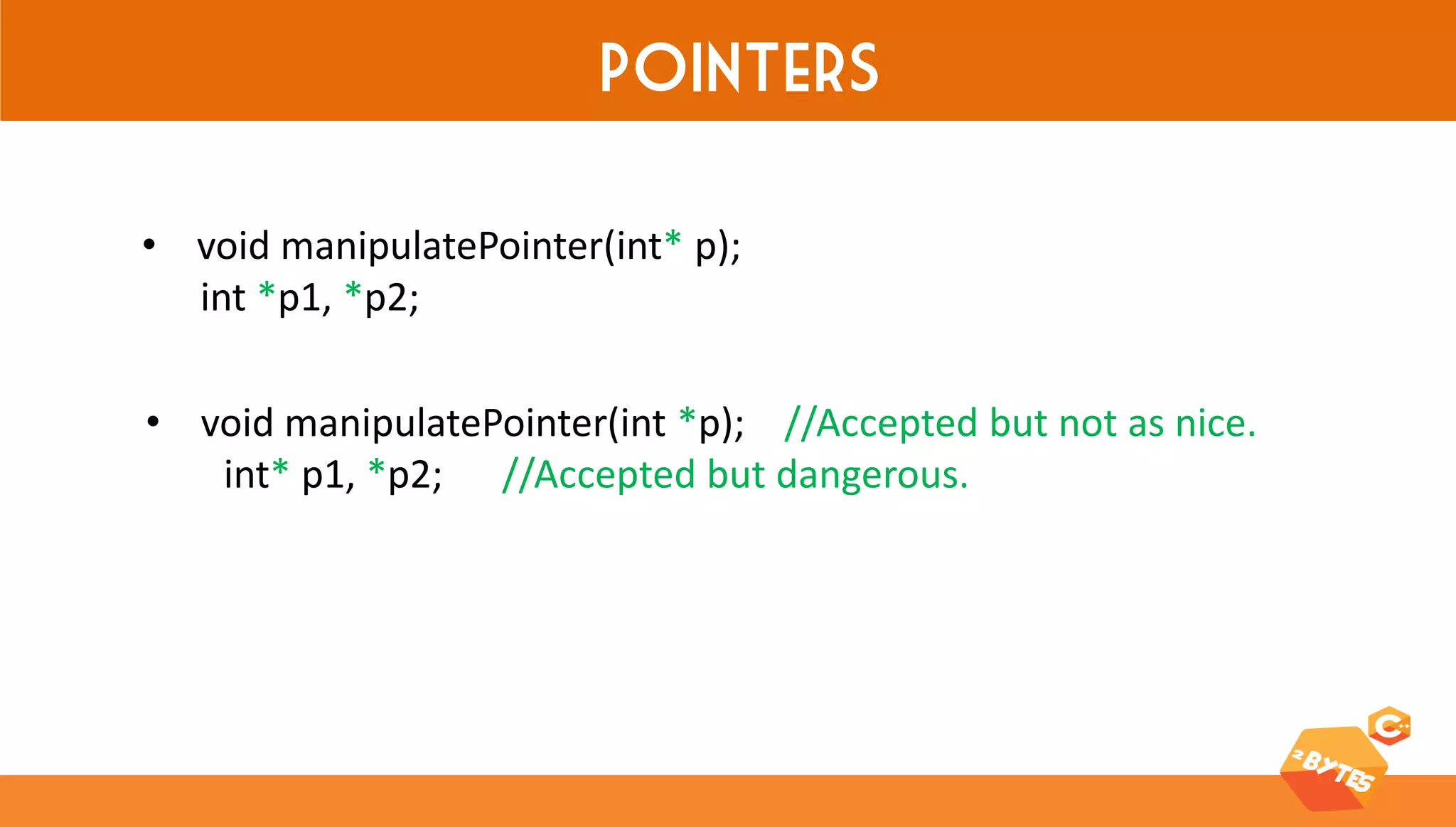 POINTERS

• void manipulatePointer(int* p);
int *p1, *p2;

• void manipulatePointer(int *p); //Accepted but not as nice.
int* p1, *p2; //Accepted but dangerous.

²BYTES C++